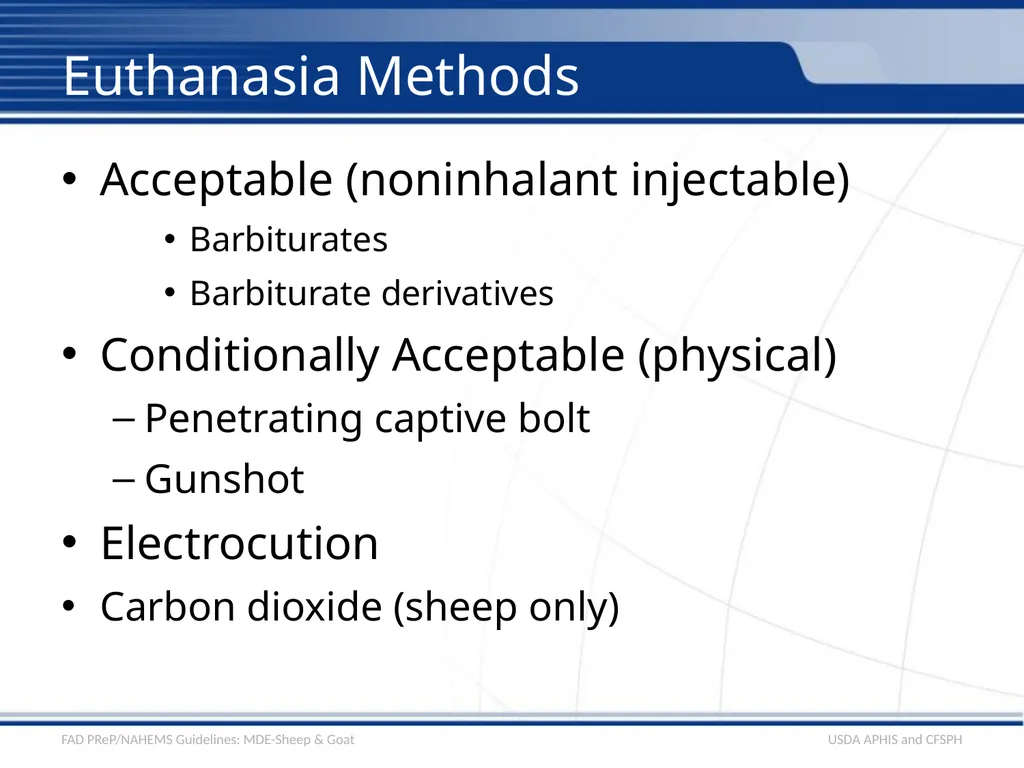 Euthanasia Methods

• Acceptable (noninhalant injectable)
  • Barbiturates
  • Barbiturate derivatives
• Conditionally Acceptable (physical)
  – Penetrating captive bolt
  – Gunshot
• Electrocution
• Carbon dioxide (sheep only)

FAD PReP/NAHEMS Guidelines: MDE-Sheep & Goat

USDA APHIS and CFSPH